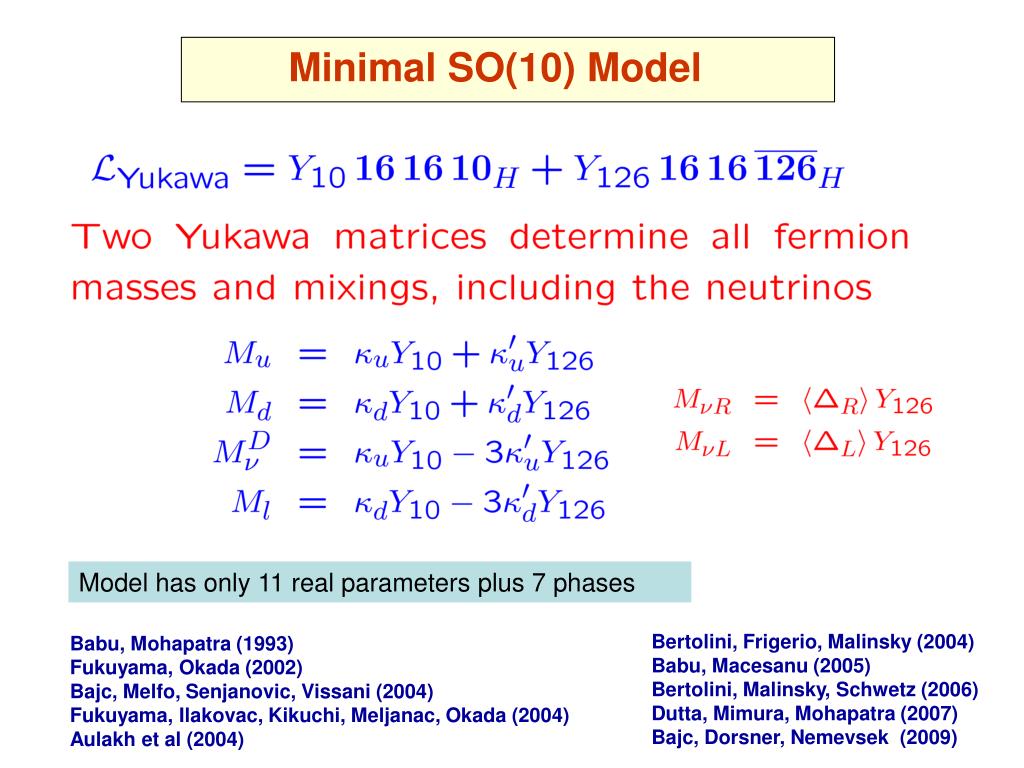 Minimal SO(10) Model

$\mathcal{L}_{\text{Yukawa}} = Y_{10}\, \mathbf{16}\, \mathbf{16}\, \mathbf{10}_H + Y_{126}\, \mathbf{16}\, \mathbf{16}\, \overline{\mathbf{126}}_H$

Two Yukawa matrices determine all fermion masses and mixings, including the neutrinos

$M_u = \kappa_u Y_{10} + \kappa'_u Y_{126}$
$M_d = \kappa_d Y_{10} + \kappa'_d Y_{126}$
$M_\nu^D = \kappa_u Y_{10} - 3\kappa'_u Y_{126}$
$M_l = \kappa_d Y_{10} - 3\kappa'_d Y_{126}$

$M_{\nu R} = \langle \Delta_R \rangle Y_{126}$
$M_{\nu L} = \langle \Delta_L \rangle Y_{126}$

Model has only 11 real parameters plus 7 phases

Babu, Mohapatra (1993)
Fukuyama, Okada (2002)
Bajc, Melfo, Senjanovic, Vissani (2004)
Fukuyama, Ilakovac, Kikuchi, Meljanac, Okada (2004)
Aulakh et al (2004)

Bertolini, Frigerio, Malinsky (2004)
Babu, Macesanu (2005)
Bertolini, Malinsky, Schwetz (2006)
Dutta, Mimura, Mohapatra (2007)
Bajc, Dorsner, Nemevsek (2009)